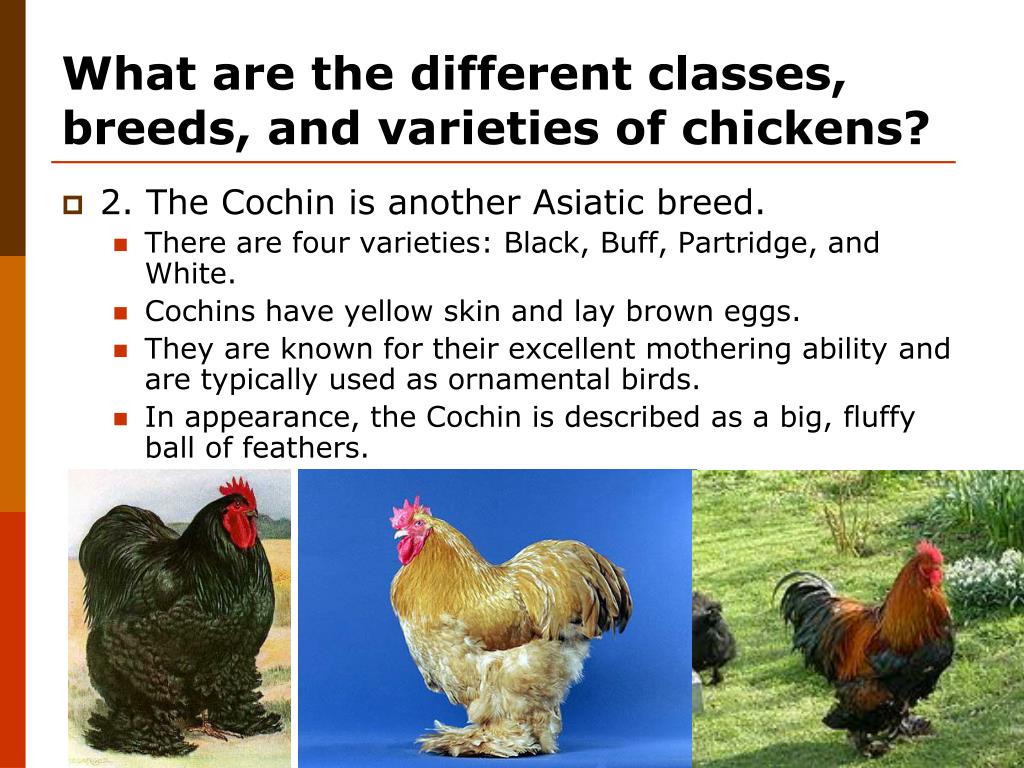 What are the different classes, breeds, and varieties of chickens?

2. The Cochin is another Asiatic breed.

There are four varieties: Black, Buff, Partridge, and White.

Cochins have yellow skin and lay brown eggs.

They are known for their excellent mothering ability and are typically used as ornamental birds.

In appearance, the Cochin is described as a big, fluffy ball of feathers.